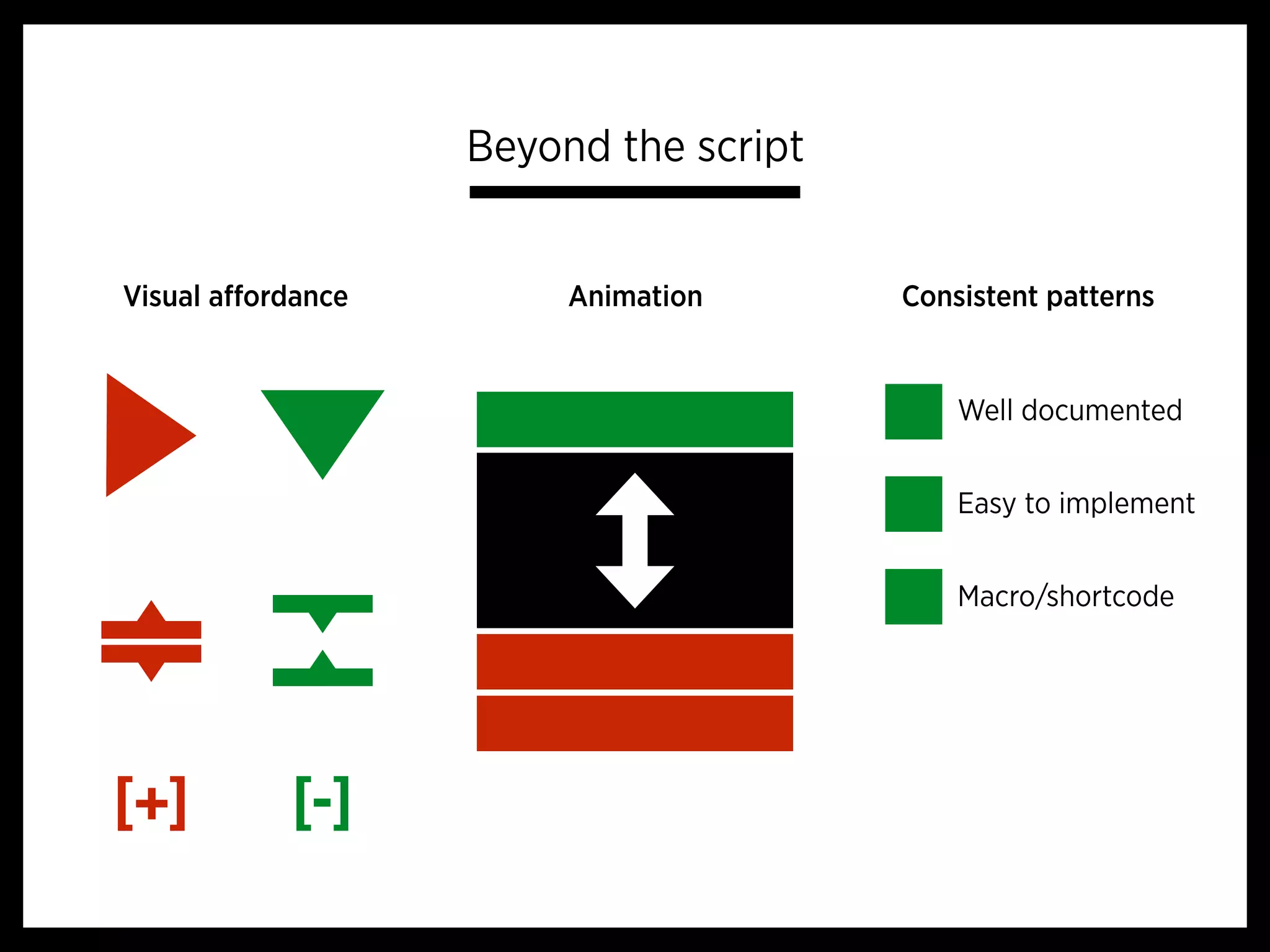 Beyond the script

Visual affordance

[+] [-]

Animation

Consistent patterns

Well documented

Easy to implement

Macro/shortcode